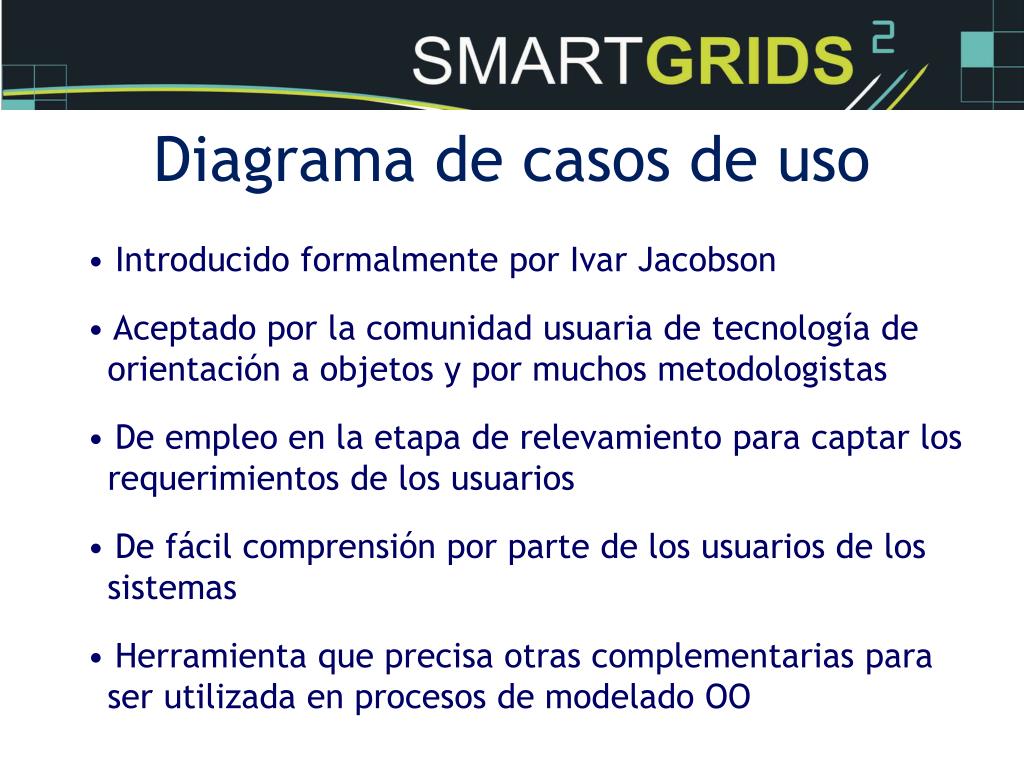 SMARTGRIDS 2

Diagrama de casos de uso

• Introducido formalmente por Ivar Jacobson

• Aceptado por la comunidad usuaria de tecnología de orientación a objetos y por muchos metodologistas

• De empleo en la etapa de relevamiento para captar los requerimientos de los usuarios

• De fácil comprensión por parte de los usuarios de los sistemas

• Herramienta que precisa otras complementarias para ser utilizada en procesos de modelado OO